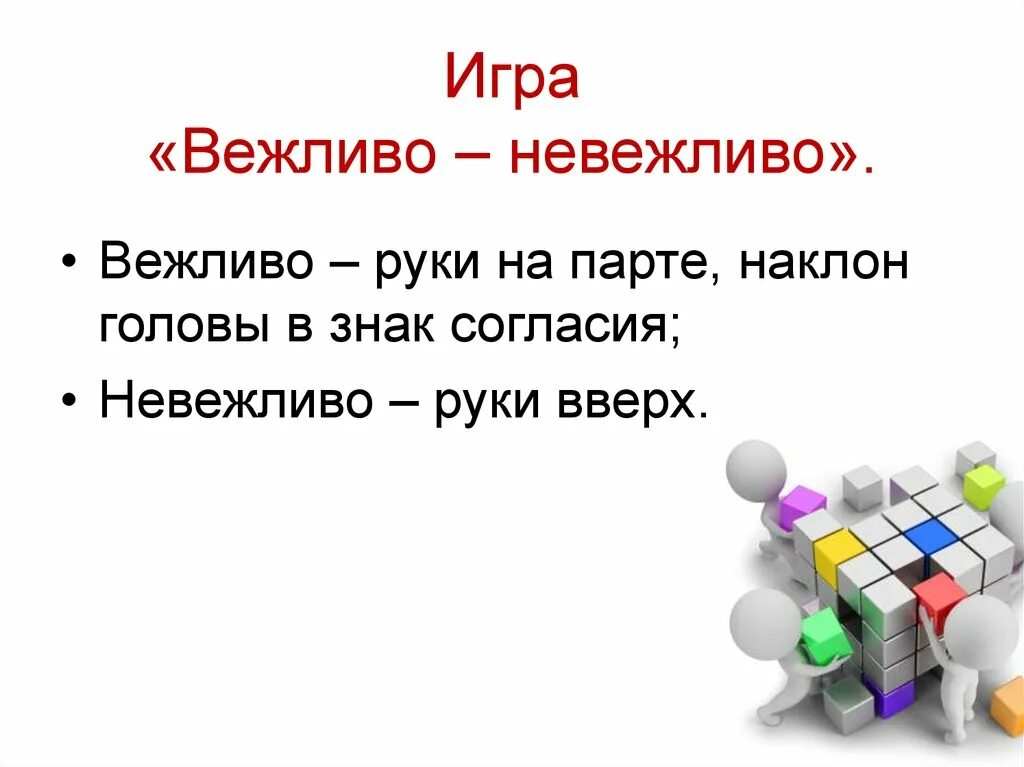 Игра
«Вежливо – невежливо».

• Вежливо – руки на парте, наклон головы в знак согласия;
• Невежливо – руки вверх.